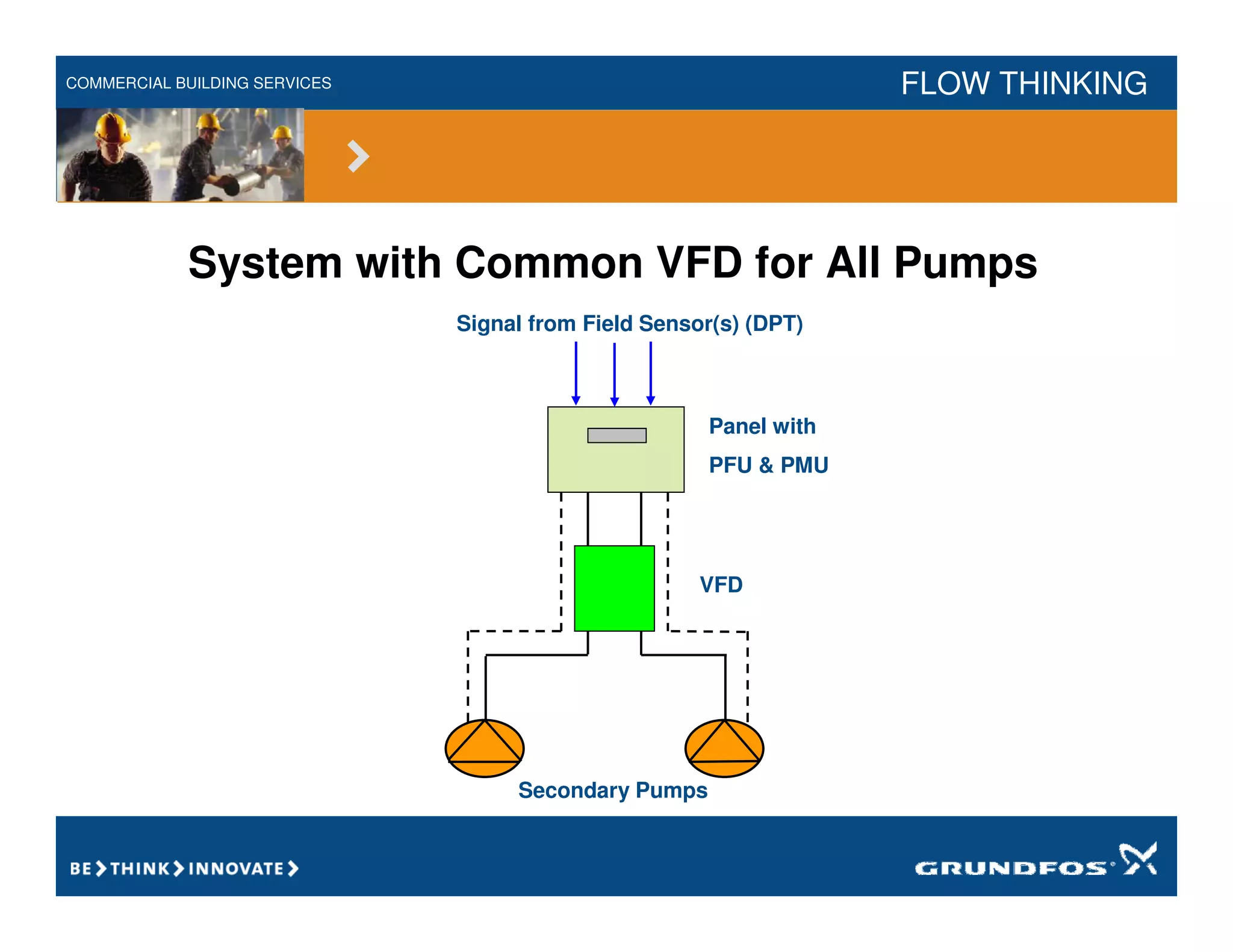 COMMERCIAL BUILDING SERVICES

FLOW THINKING

System with Common VFD for All Pumps

Signal from Field Sensor(s) (DPT)

Panel with

PFU & PMU

VFD

Secondary Pumps

BE > THINK > INNOVATE >

GRUNDFOS